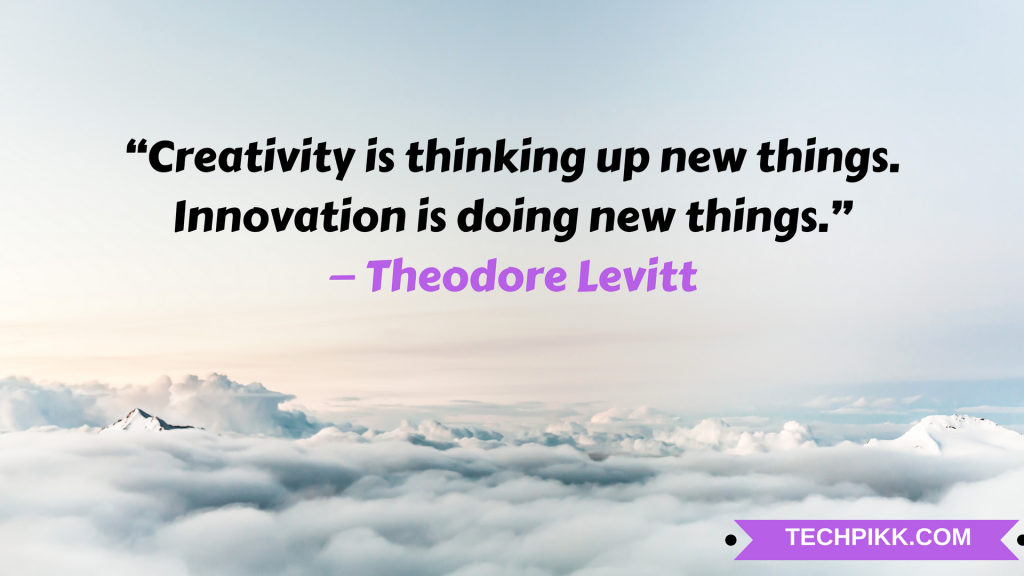 “Creativity is thinking up new things. Innovation is doing new things.”
– Theodore Levitt

TECHPIKK.COM